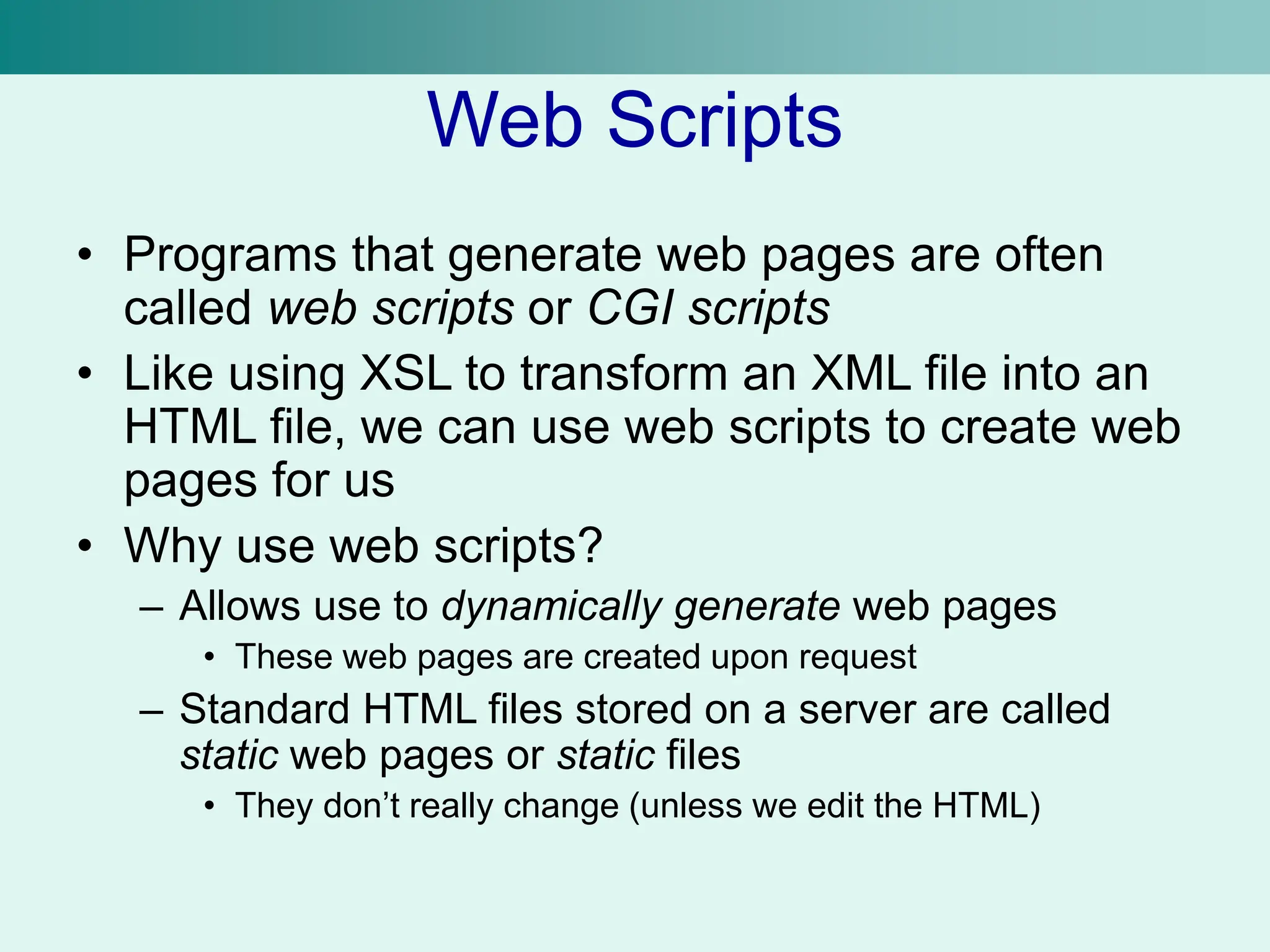 Web Scripts

• Programs that generate web pages are often called web scripts or CGI scripts
• Like using XSL to transform an XML file into an HTML file, we can use web scripts to create web pages for us
• Why use web scripts?
– Allows use to dynamically generate web pages
• These web pages are created upon request
– Standard HTML files stored on a server are called static web pages or static files
• They don’t really change (unless we edit the HTML)